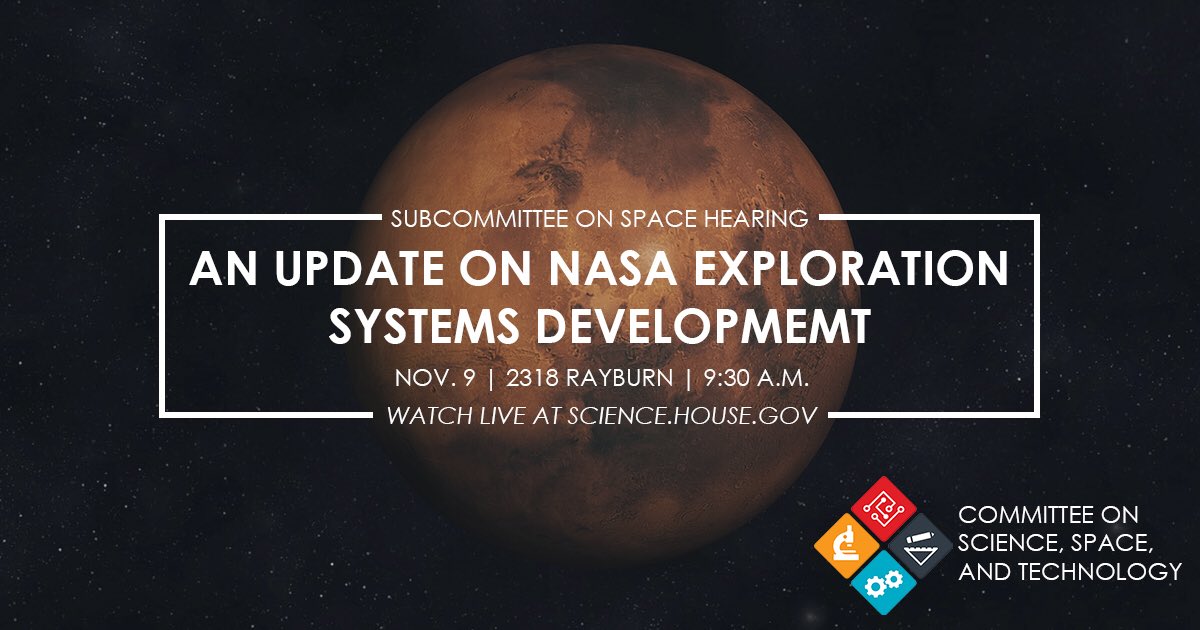 SUBCOMMITTEE ON SPACE HEARING

AN UPDATE ON NASA EXPLORATION SYSTEMS DEVELOPMEMT

NOV. 9 | 2318 RAYBURN | 9:30 A.M.

WATCH LIVE AT SCIENCE.HOUSE.GOV

COMMITTEE ON SCIENCE, SPACE, AND TECHNOLOGY